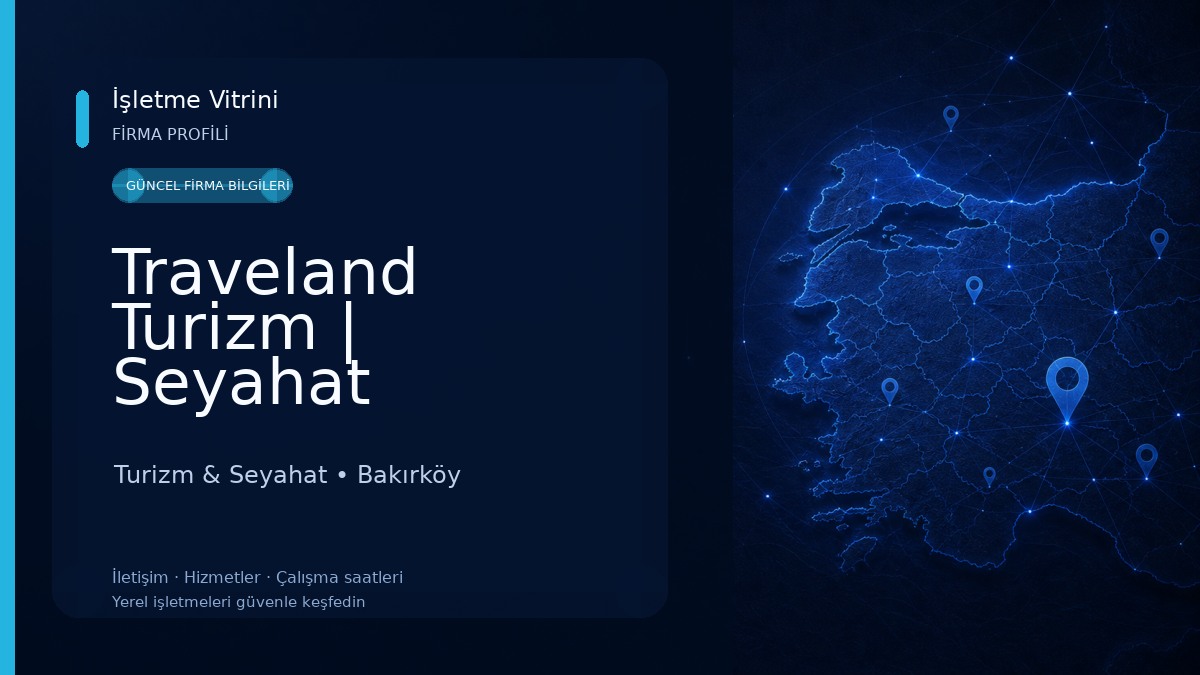 İşletme Vitrini
FİRMA PROFİLİ

GÜNCEL FİRMA BİLGİLERİ

Traveland Turizm | Seyahat

Turizm & Seyahat • Bakırköy

İletişim · Hizmetler · Çalışma saatleri
Yerel işletmeleri güvenle keşfedin